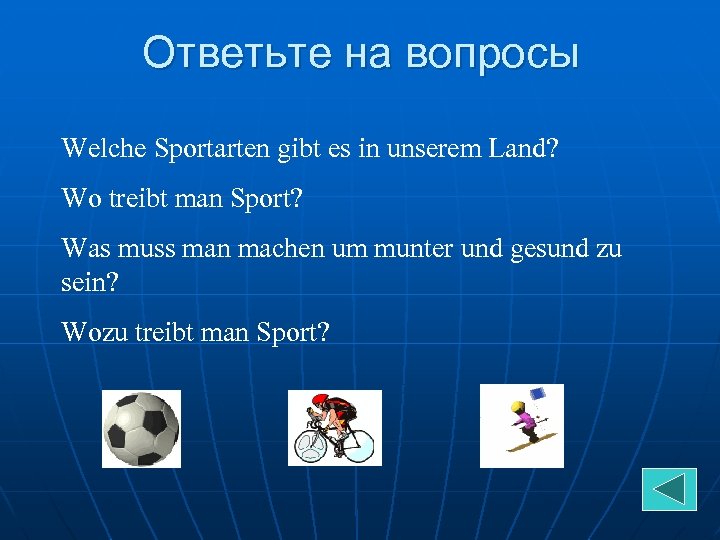 Ответьте на вопросы

Welche Sportarten gibt es in unserem Land?

Wo treibt man Sport?

Was muss man machen um munter und gesund zu sein?

Wozu treibt man Sport?